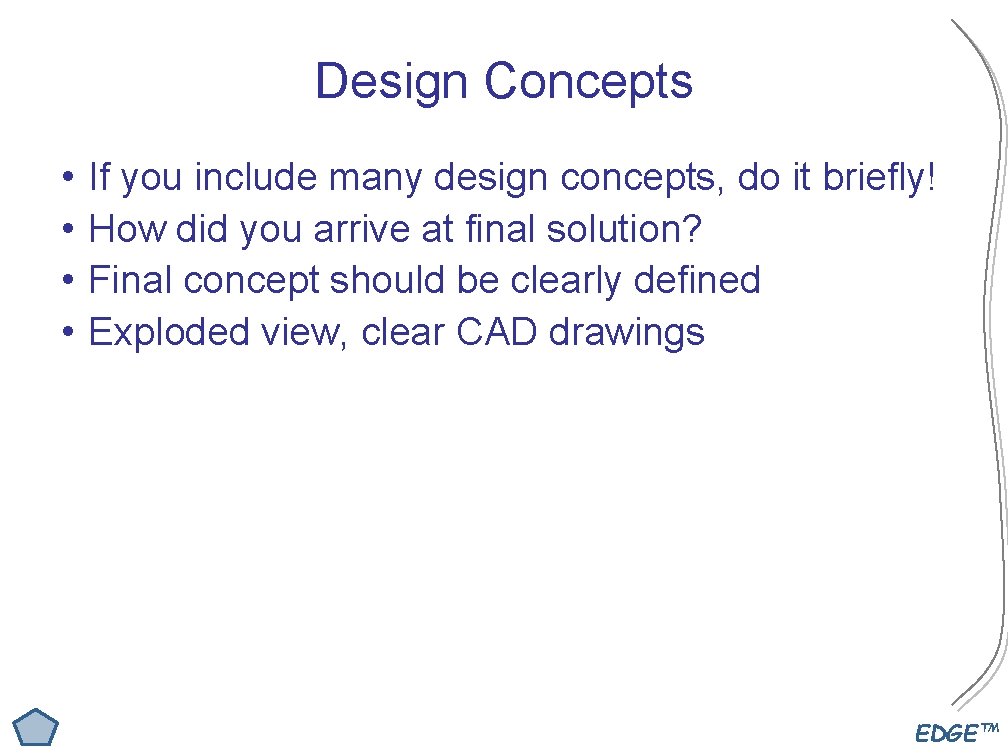 Design Concepts

• If you include many design concepts, do it briefly!
• How did you arrive at final solution?
• Final concept should be clearly defined
• Exploded view, clear CAD drawings

EDGE™